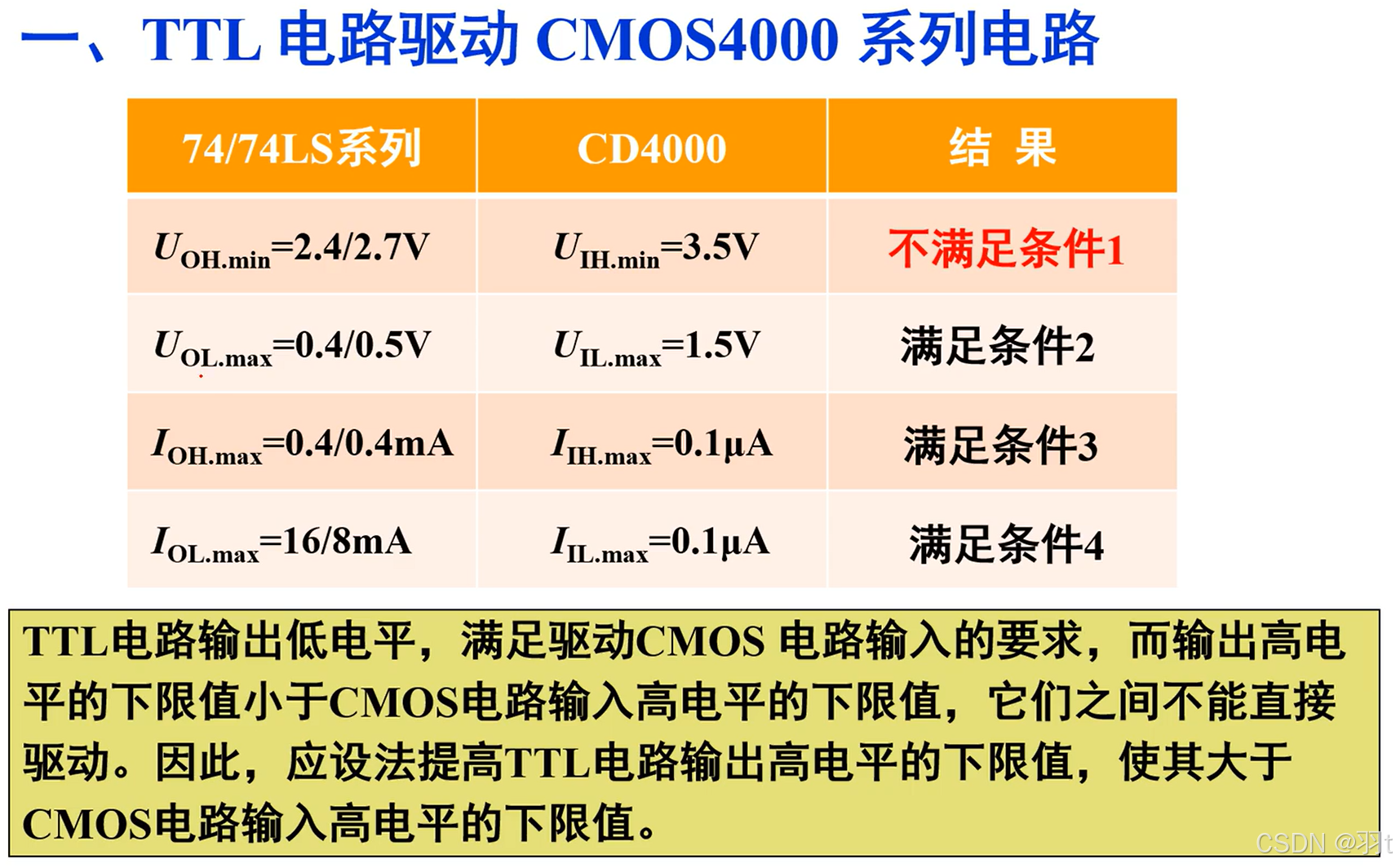 一、TTL 电路驱动 CMOS4000 系列电路

| 74/74LS系列 | CD4000 | 结 果 |
|---|---|---|
| $U_{OH.min}$=2.4/2.7V | $U_{IH.min}$=3.5V | 不满足条件1 |
| $U_{OL.max}$=0.4/0.5V | $U_{IL.max}$=1.5V | 满足条件2 |
| $I_{OH.max}$=0.4/0.4mA | $I_{IH.max}$=0.1μA | 满足条件3 |
| $I_{OL.max}$=16/8mA | $I_{IL.max}$=0.1μA | 满足条件4 |

TTL电路输出低电平，满足驱动CMOS 电路输入的要求，而输出高电平的下限值小于CMOS电路输入高电平的下限值，它们之间不能直接驱动。因此，应设法提高TTL电路输出高电平的下限值，使其大于CMOS电路输入高电平的下限值。

CSDN @羽t